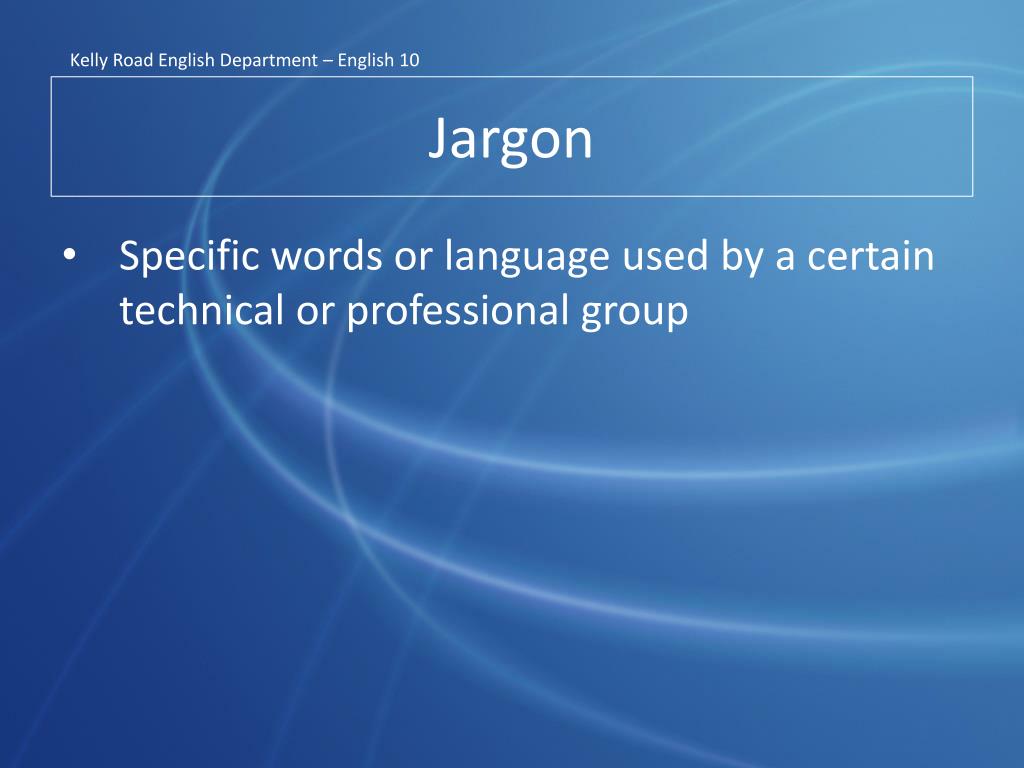 Kelly Road English Department – English 10

Jargon

• Specific words or language used by a certain technical or professional group